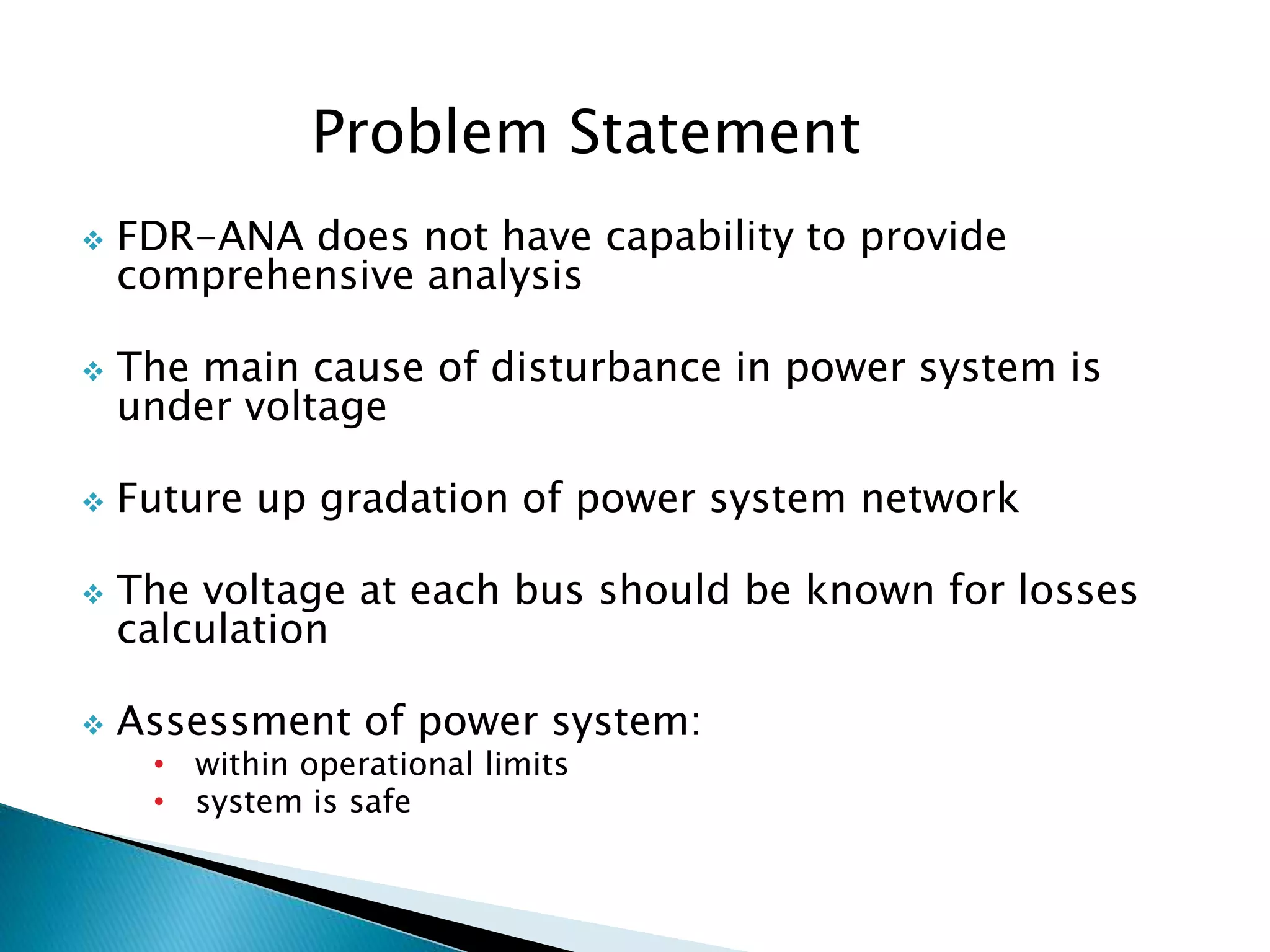 Problem Statement

❖ FDR-ANA does not have capability to provide comprehensive analysis

❖ The main cause of disturbance in power system is under voltage

❖ Future up gradation of power system network

❖ The voltage at each bus should be known for losses calculation

❖ Assessment of power system:
• within operational limits
• system is safe